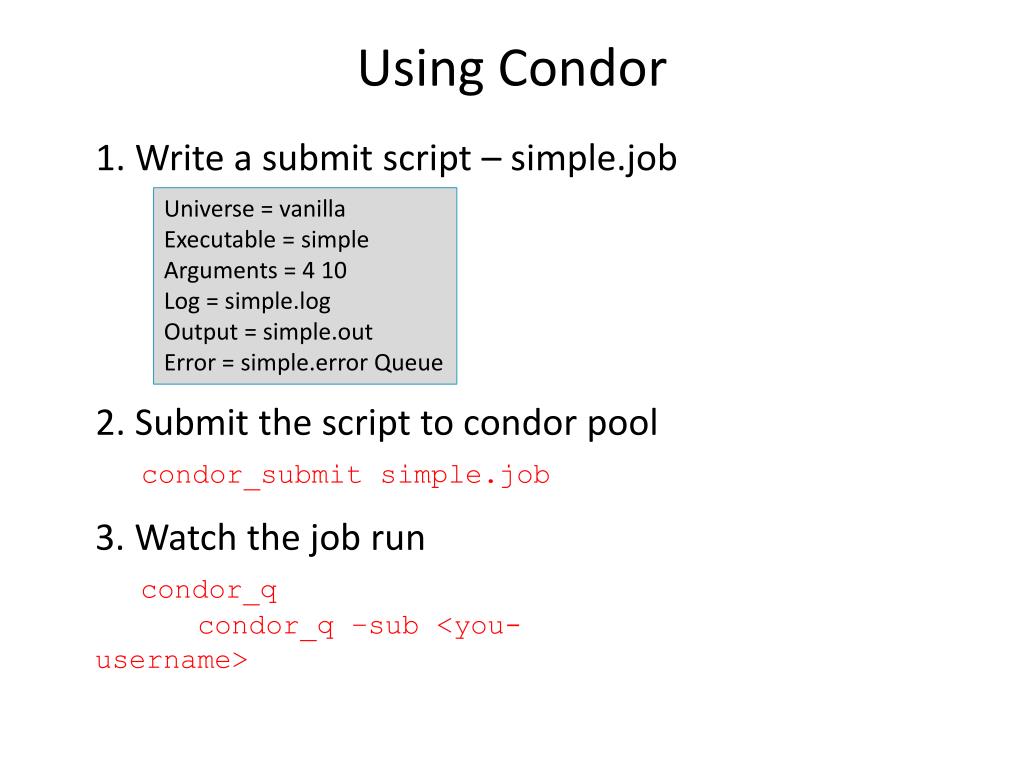 Using Condor

1. Write a submit script – simple.job

Universe = vanilla
Executable = simple
Arguments = 4 10
Log = simple.log
Output = simple.out
Error = simple.error Queue

2. Submit the script to condor pool

condor_submit simple.job

3. Watch the job run

condor_q
condor_q –sub <you-username>